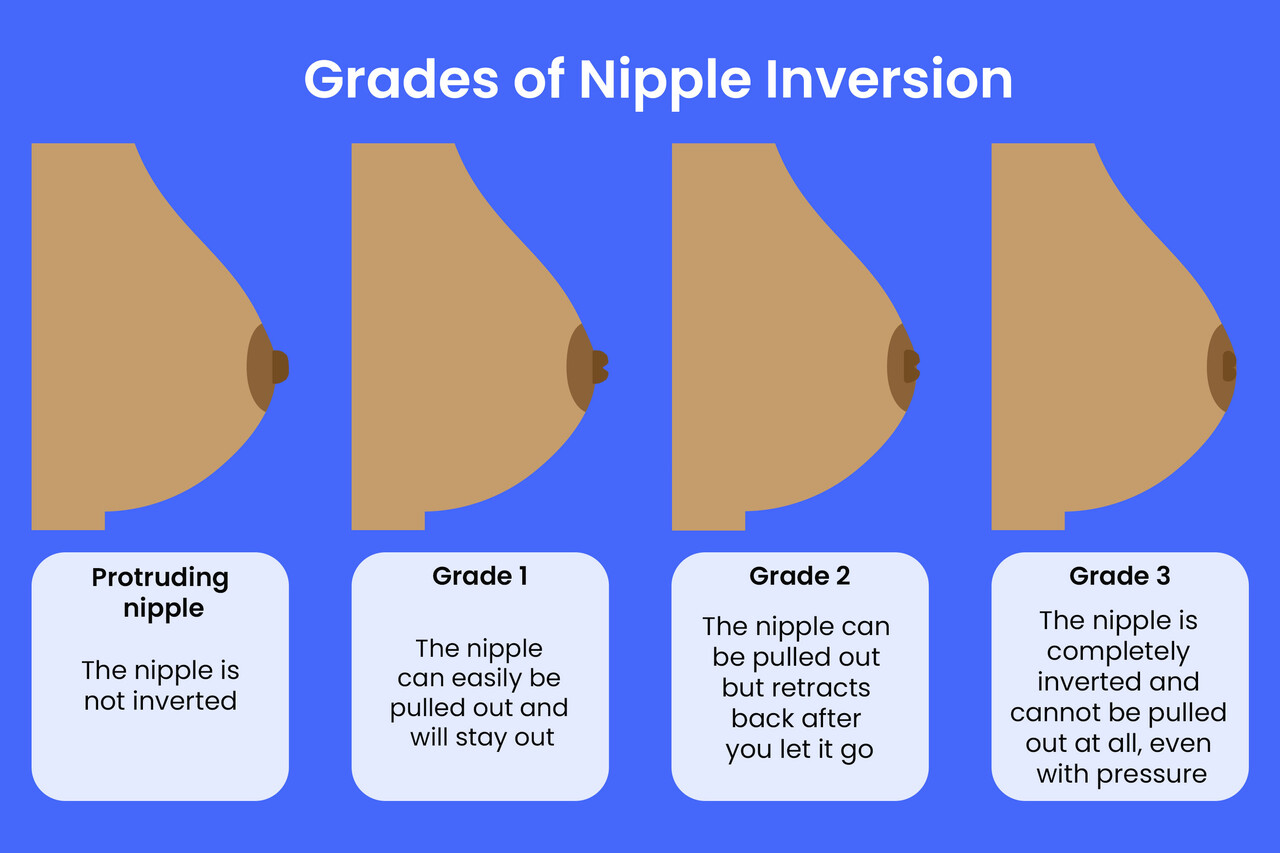 Grades of Nipple Inversion

Protruding nipple

The nipple is not inverted

Grade 1

The nipple can easily be pulled out and will stay out

Grade 2

The nipple can be pulled out but retracts back after you let it go

Grade 3

The nipple is completely inverted and cannot be pulled out at all, even with pressure